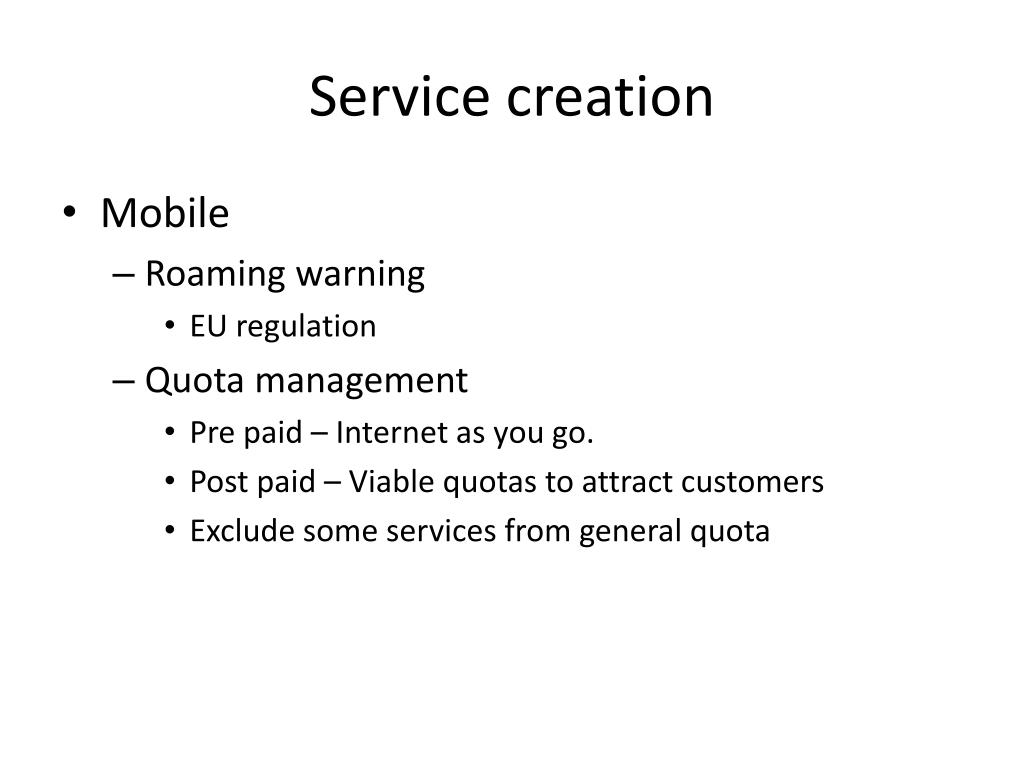 Service creation

• Mobile
– Roaming warning
• EU regulation
– Quota management
• Pre paid – Internet as you go.
• Post paid – Viable quotas to attract customers
• Exclude some services from general quota